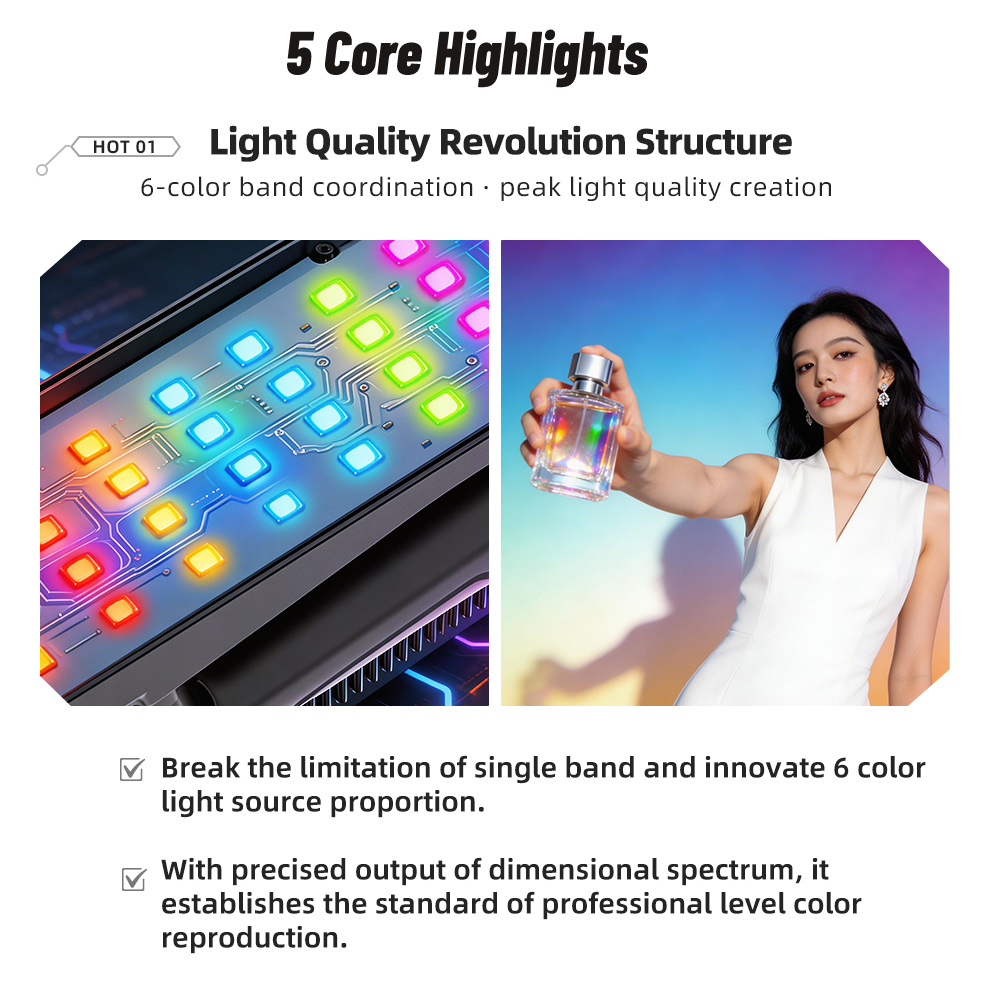 5 Core Highlights

HOT 01

Light Quality Revolution Structure

6-color band coordination · peak light quality creation

Break the limitation of single band and innovate 6 color light source proportion.

With precised output of dimensional spectrum, it establishes the standard of professional level color reproduction.